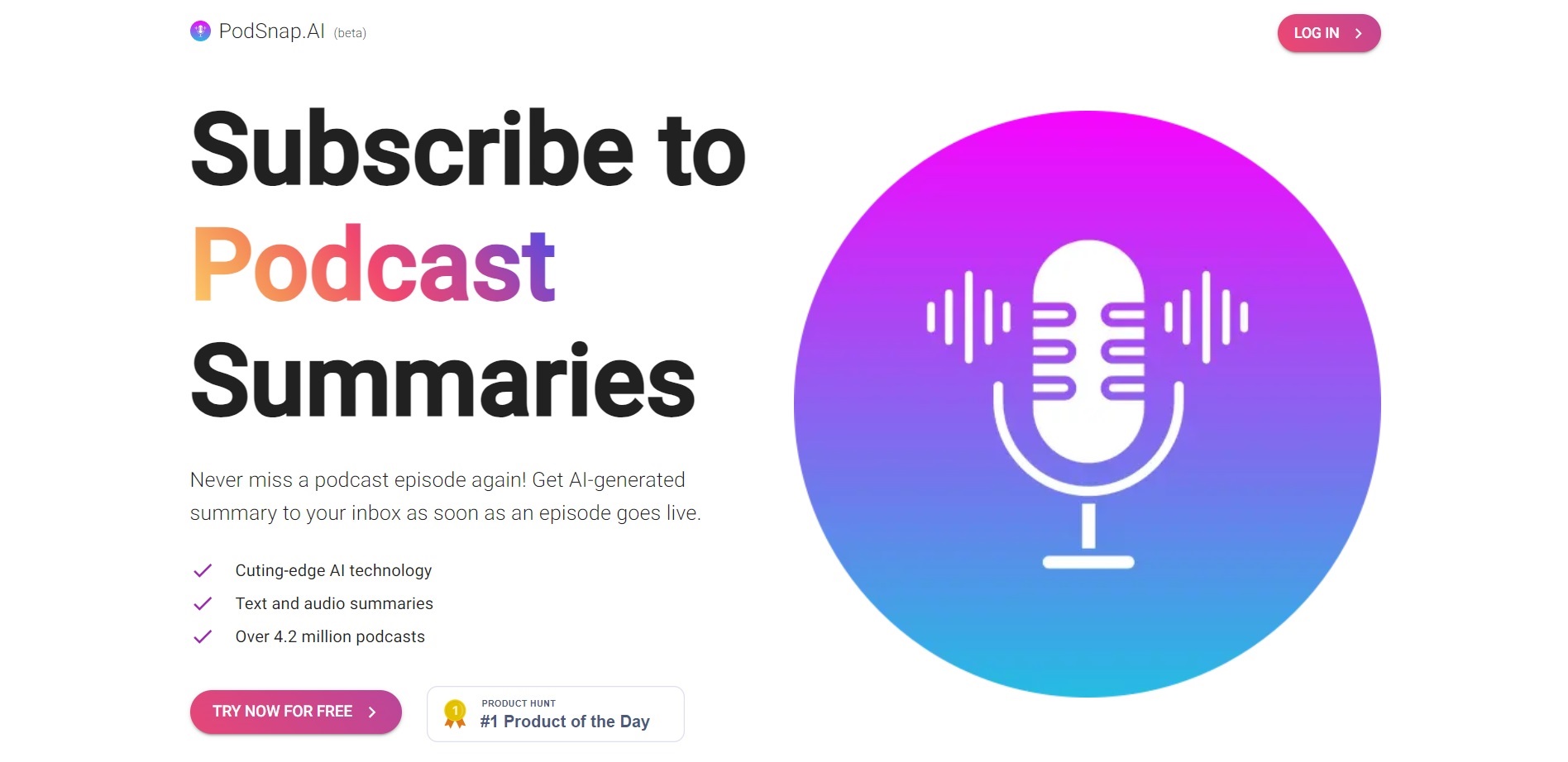 PodSnap.AI (beta)

LOG IN

Subscribe to Podcast Summaries

Never miss a podcast episode again! Get AI-generated summary to your inbox as soon as an episode goes live.

Cuting-edge AI technology
Text and audio summaries
Over 4.2 million podcasts

TRY NOW FOR FREE

1
PRODUCT HUNT
#1 Product of the Day